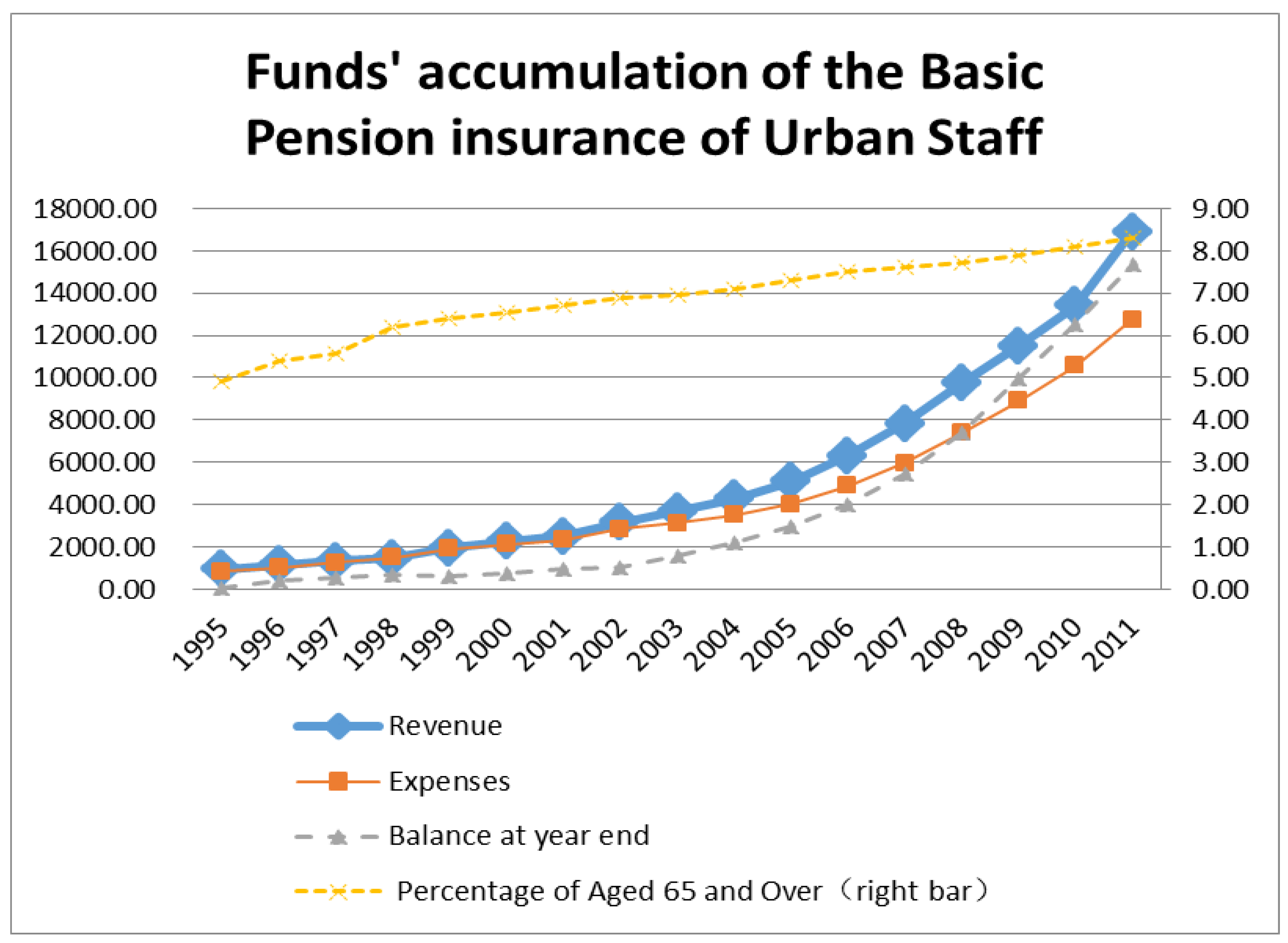 Funds' accumulation of the Basic Pension insurance of Urban Staff

18000.00
16000.00
14000.00
12000.00
10000.00
8000.00
6000.00
4000.00
2000.00
0.00

9.00
8.00
7.00
6.00
5.00
4.00
3.00
2.00
1.00
0.00

1995 1996 1997 1998 1999 2000 2001 2002 2003 2004 2005 2006 2007 2008 2009 2010 2011

Revenue
Expenses
Balance at year end
Percentage of Aged 65 and Over（right bar）